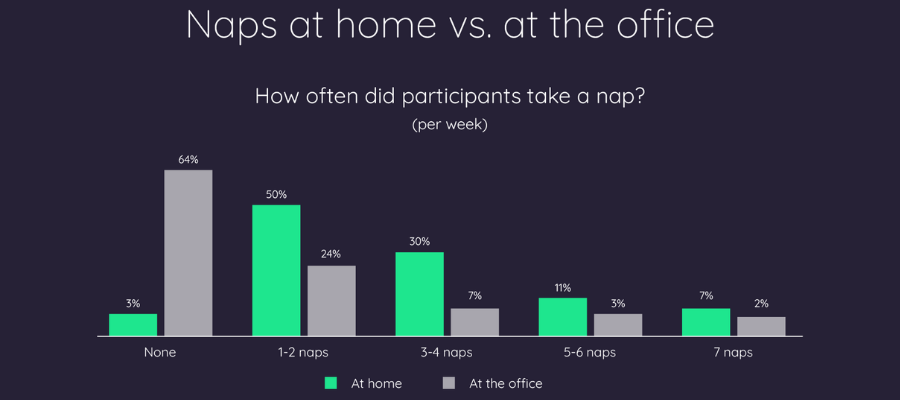 Naps at home vs. at the office

How often did participants take a nap?
(per week)

3%
64%
50%
24%
30%
7%
11%
3%
7%
2%

None
1-2 naps
3-4 naps
5-6 naps
7 naps

At home
At the office